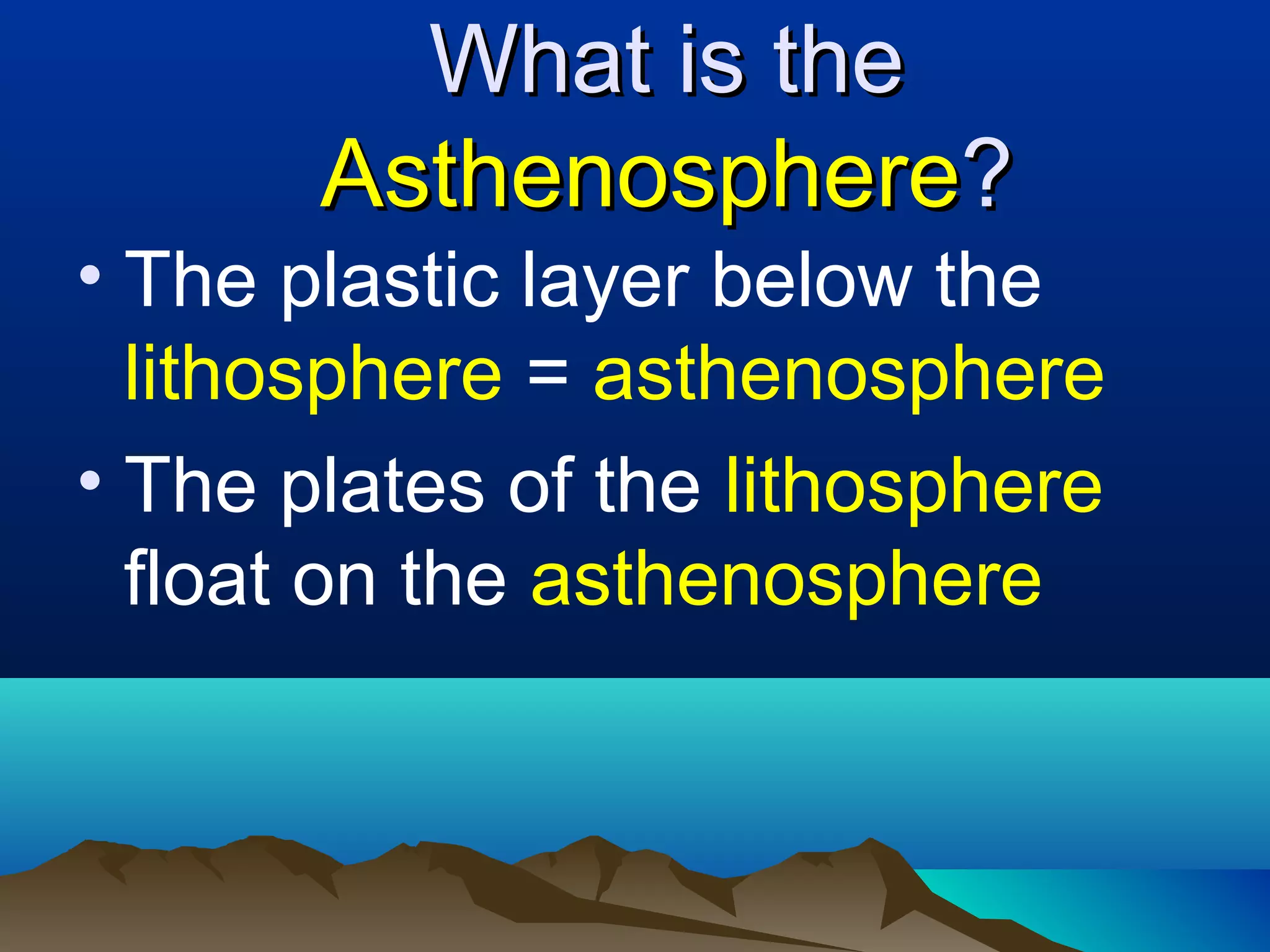 What is the Asthenosphere?

• The plastic layer below the lithosphere = asthenosphere

• The plates of the lithosphere float on the asthenosphere